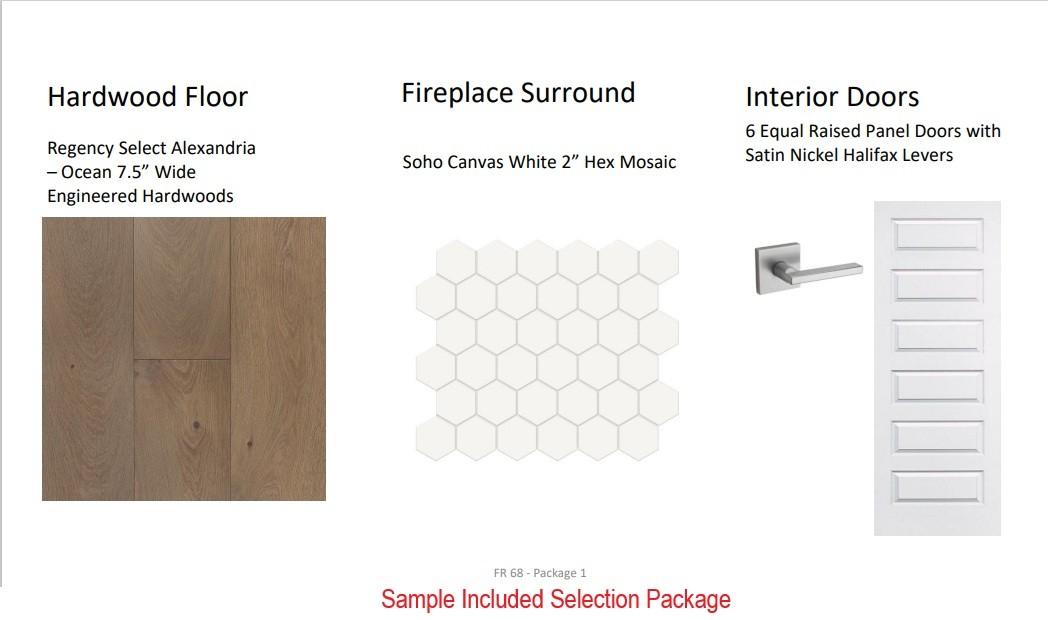 Hardwood Floor

Regency Select Alexandria – Ocean 7.5” Wide Engineered Hardwoods

Fireplace Surround

Soho Canvas White 2” Hex Mosaic

Interior Doors

6 Equal Raised Panel Doors with Satin Nickel Halifax Levers

FR 68 - Package 1

Sample Included Selection Package